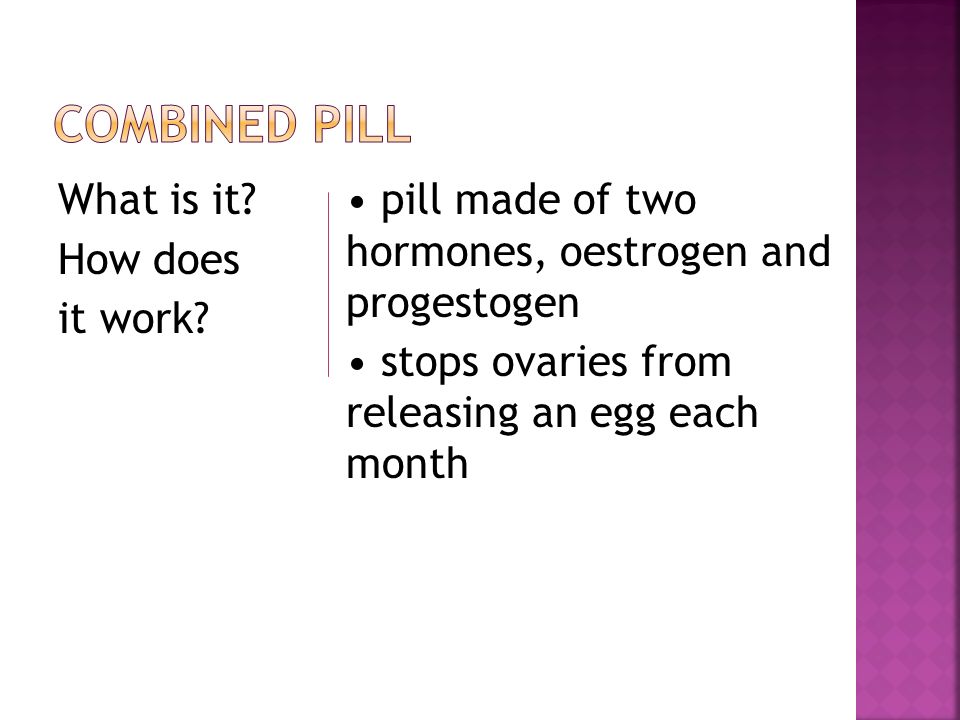 COMBINED PILL

What is it?
How does it work?

• pill made of two hormones, oestrogen and progestogen
• stops ovaries from releasing an egg each month